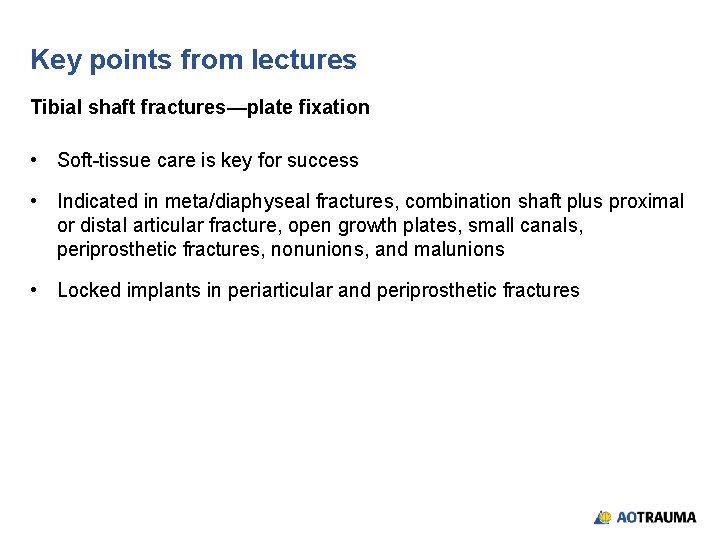 Key points from lectures

Tibial shaft fractures—plate fixation

• Soft-tissue care is key for success

• Indicated in meta/diaphyseal fractures, combination shaft plus proximal or distal articular fracture, open growth plates, small canals, periprosthetic fractures, nonunions, and malunions

• Locked implants in periarticular and periprosthetic fractures

AOTRAUMA